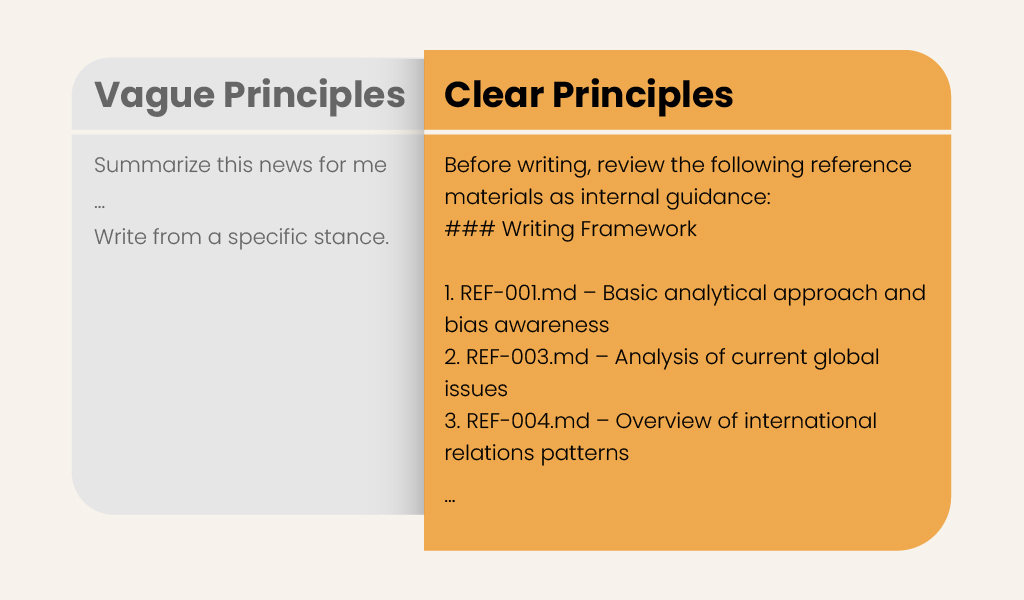 Vague Principles

Summarize this news for me
...
Write from a specific stance.

Clear Principles

Before writing, review the following reference materials as internal guidance:
### Writing Framework

1. REF-001.md – Basic analytical approach and bias awareness
2. REF-003.md – Analysis of current global issues
3. REF-004.md – Overview of international relations patterns

...